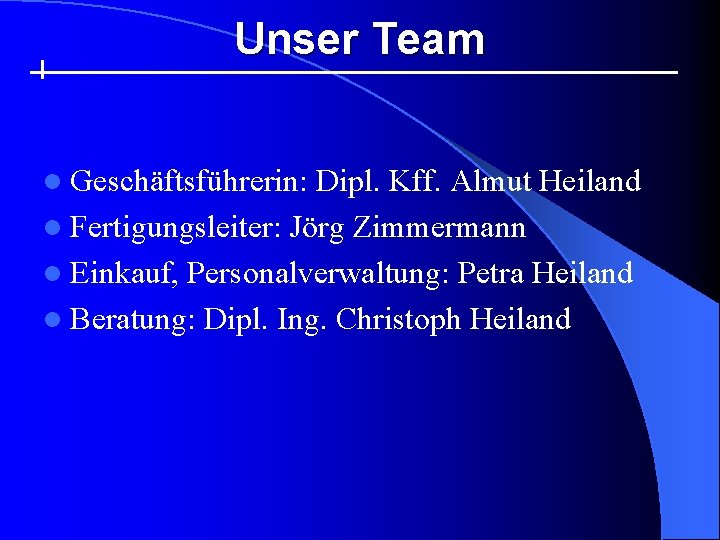 Unser Team

- Geschäftsführerin: Dipl. Kff. Almut Heiland
- Fertigungsleiter: Jörg Zimmermann
- Einkauf, Personalverwaltung: Petra Heiland
- Beratung: Dipl. Ing. Christoph Heiland